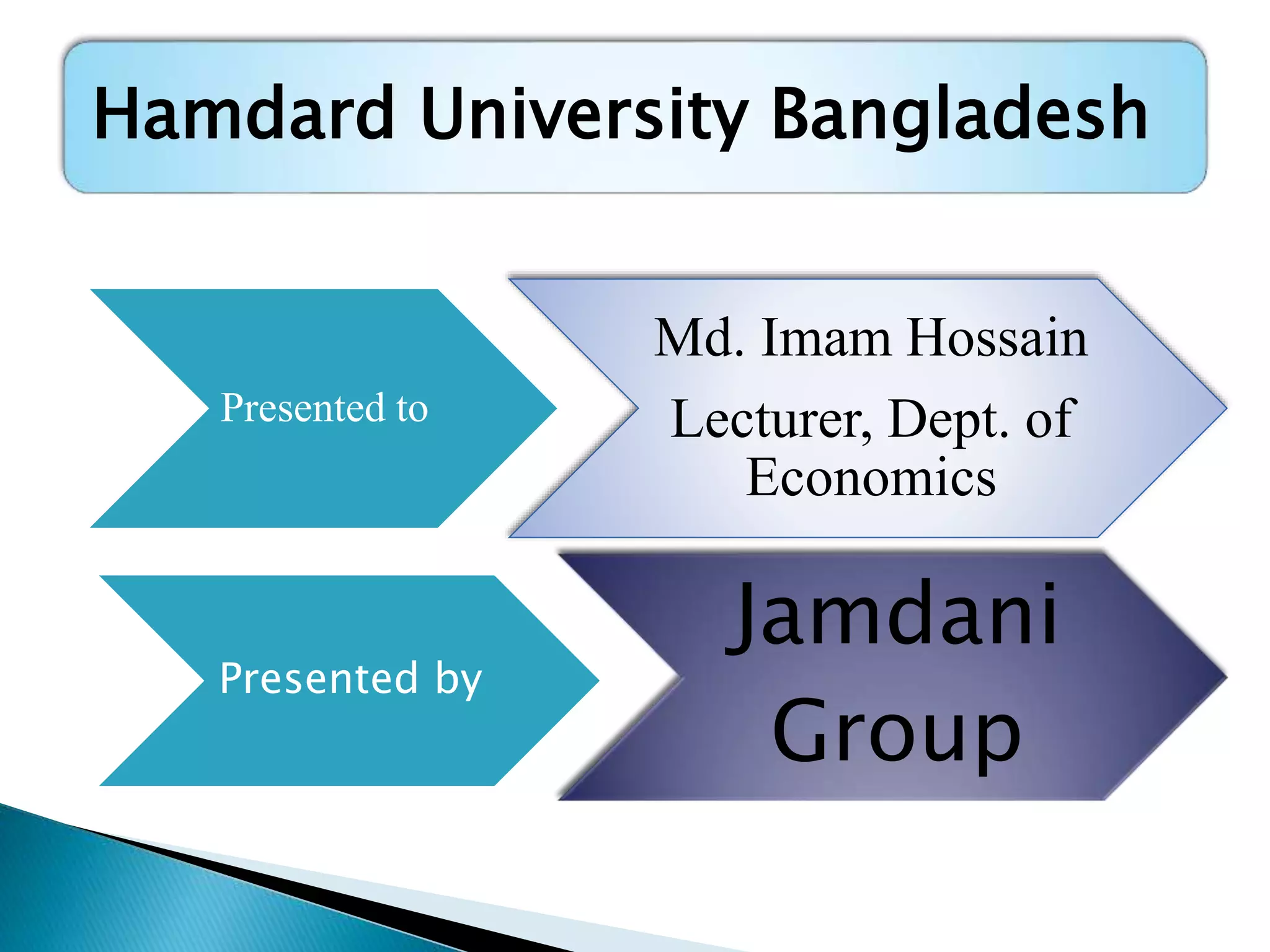 Hamdard University Bangladesh

Presented to

Md. Imam Hossain

Lecturer, Dept. of Economics

Presented by

Jamdani Group